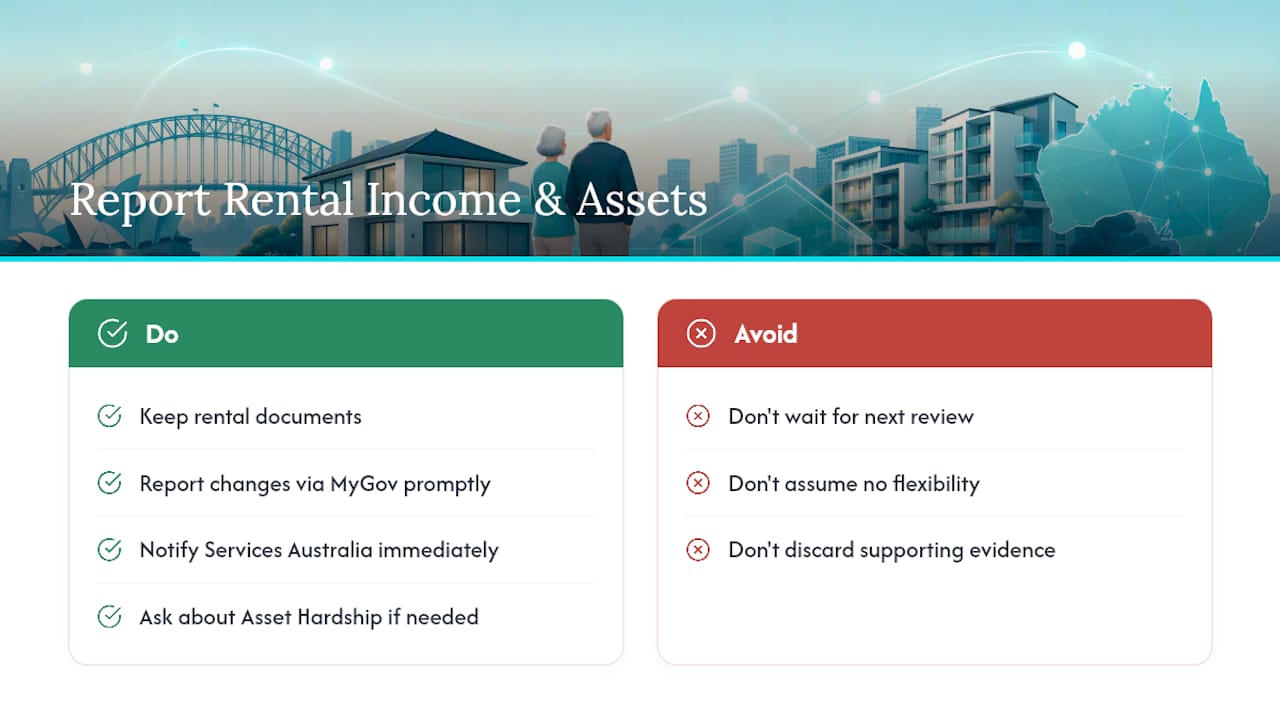 Report Rental Income & Assets

Do

Keep rental documents

Report changes via MyGov promptly

Notify Services Australia immediately

Ask about Asset Hardship if needed

Avoid

Don't wait for next review

Don't assume no flexibility

Don't discard supporting evidence